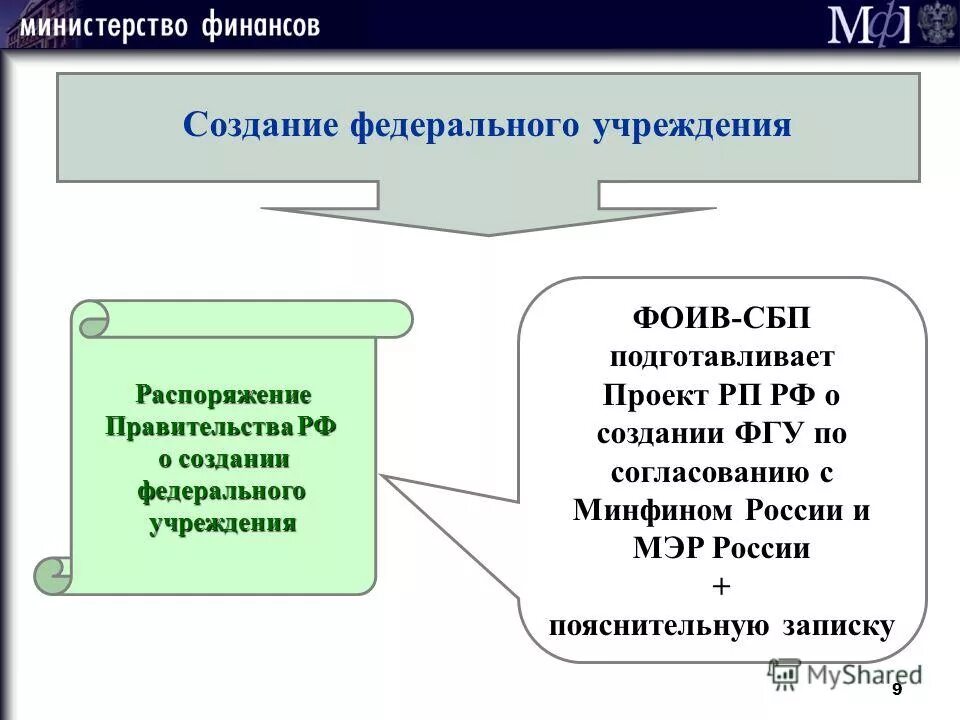 министерство финансов

МФ

Создание федерального учреждения

Распоряжение Правительства РФ о создании федерального учреждения

ФОИВ-СБП подготавливает Проект РП РФ о создании ФГУ по согласованию с Минфином России и МЭР России
+
пояснительную записку

MyShared

9